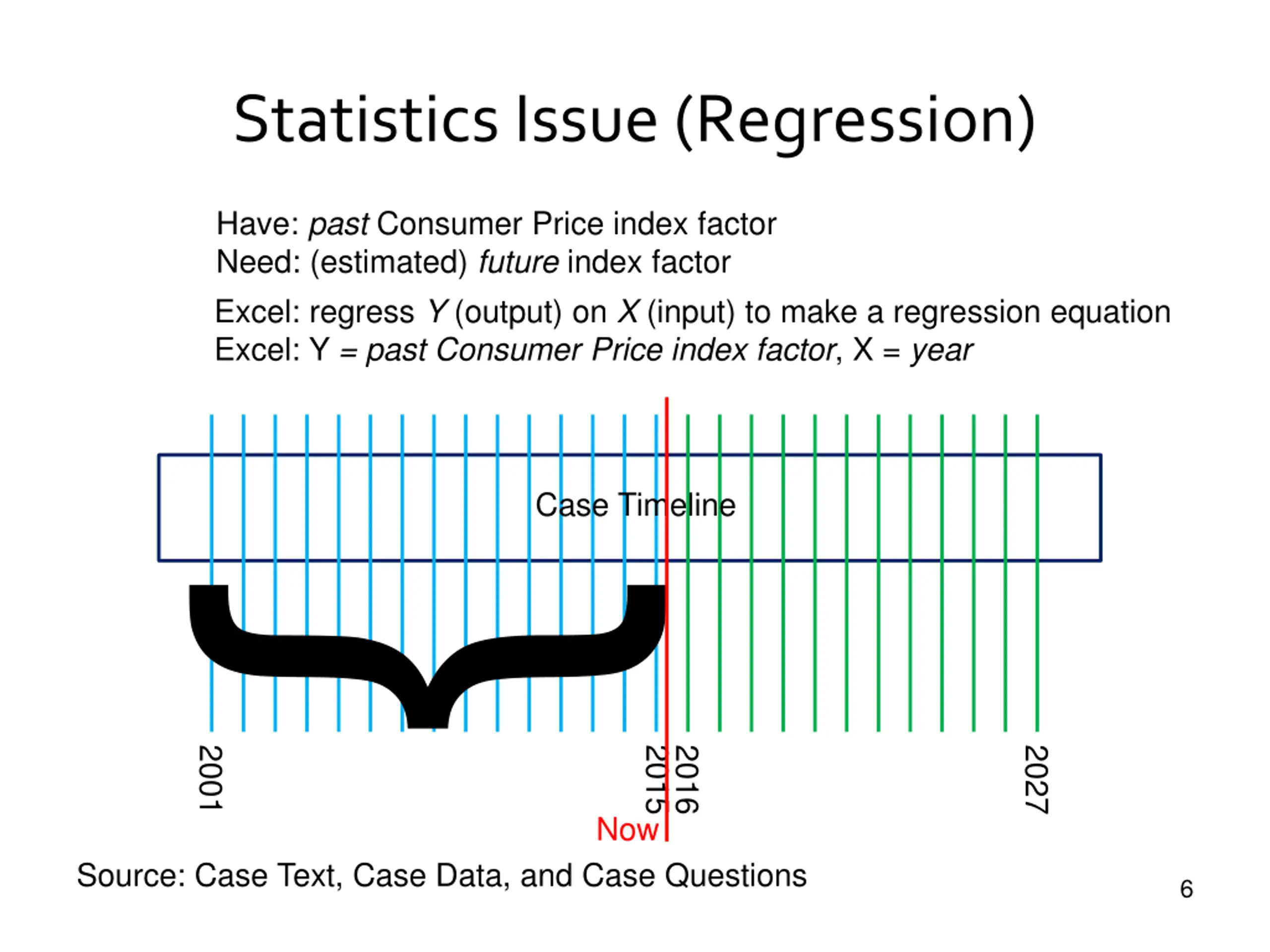 Statistics Issue (Regression)

Have: past Consumer Price index factor
Need: (estimated) future index factor

Excel: regress Y (output) on X (input) to make a regression equation
Excel: Y = past Consumer Price index factor, X = year

Case Timeline

2001

2015

2016

2027

Now

Source: Case Text, Case Data, and Case Questions

6